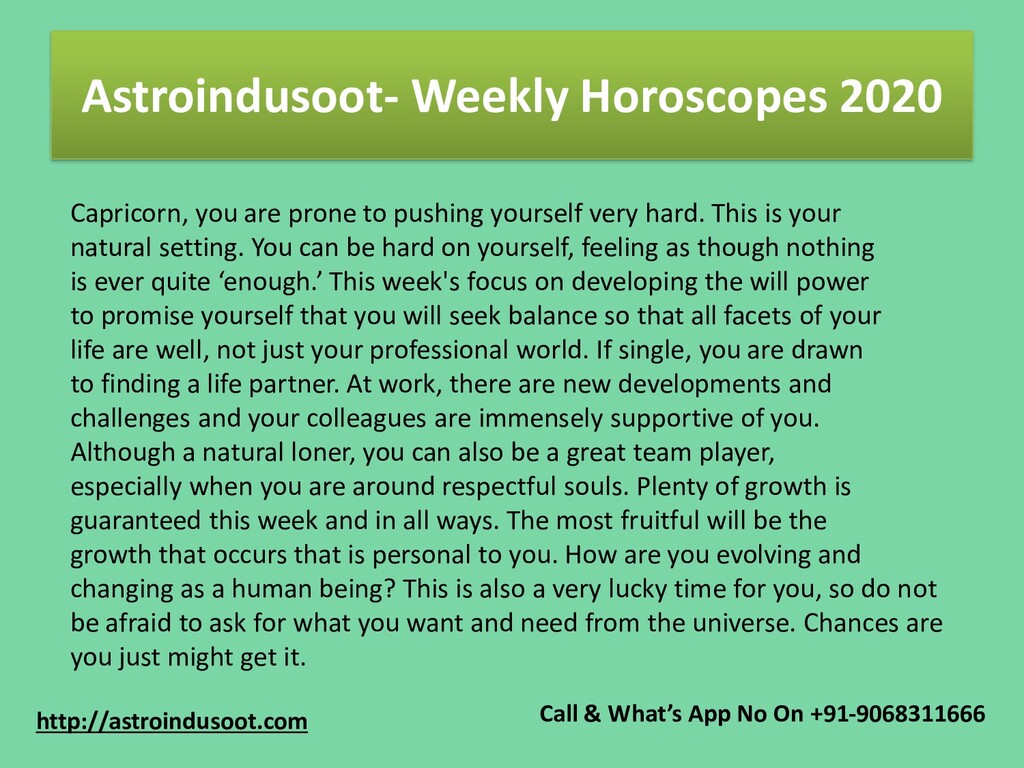 Astroindusoot- Weekly Horoscopes 2020

Capricorn, you are prone to pushing yourself very hard. This is your natural setting. You can be hard on yourself, feeling as though nothing is ever quite ‘enough.’ This week's focus on developing the will power to promise yourself that you will seek balance so that all facets of your life are well, not just your professional world. If single, you are drawn to finding a life partner. At work, there are new developments and challenges and your colleagues are immensely supportive of you. Although a natural loner, you can also be a great team player, especially when you are around respectful souls. Plenty of growth is guaranteed this week and in all ways. The most fruitful will be the growth that occurs that is personal to you. How are you evolving and changing as a human being? This is also a very lucky time for you, so do not be afraid to ask for what you want and need from the universe. Chances are you just might get it.

http://astroindusoot.com

Call & What’s App No On +91-9068311666